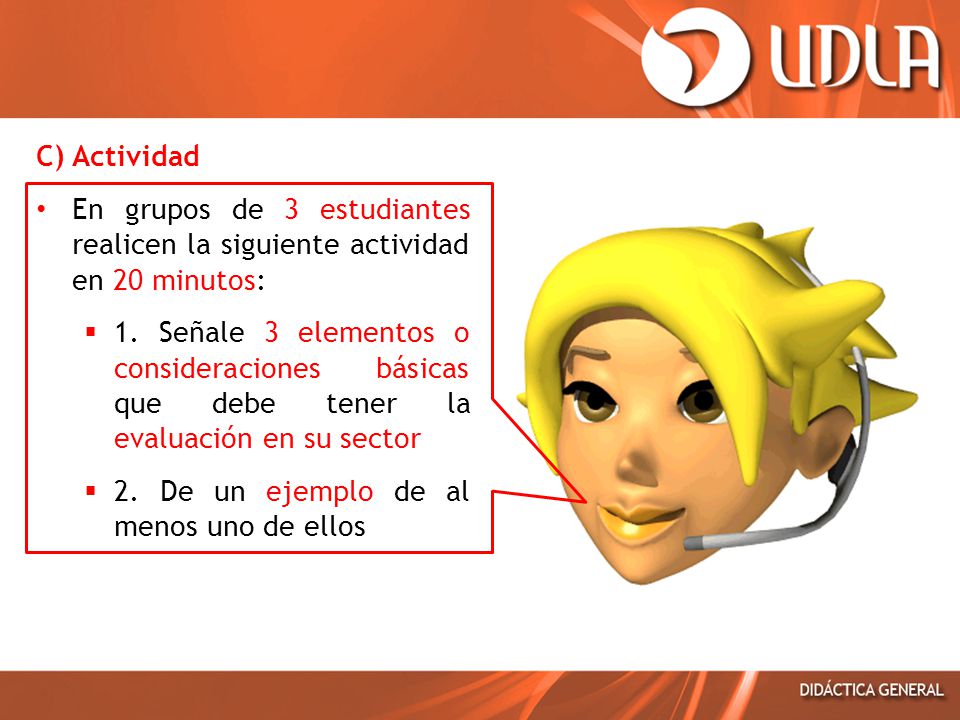 UDLA

C) Actividad

• En grupos de 3 estudiantes realicen la siguiente actividad en 20 minutos:

▪ 1. Señale 3 elementos o consideraciones básicas que debe tener la evaluación en su sector

▪ 2. De un ejemplo de al menos uno de ellos

DIDÁCTICA GENERAL